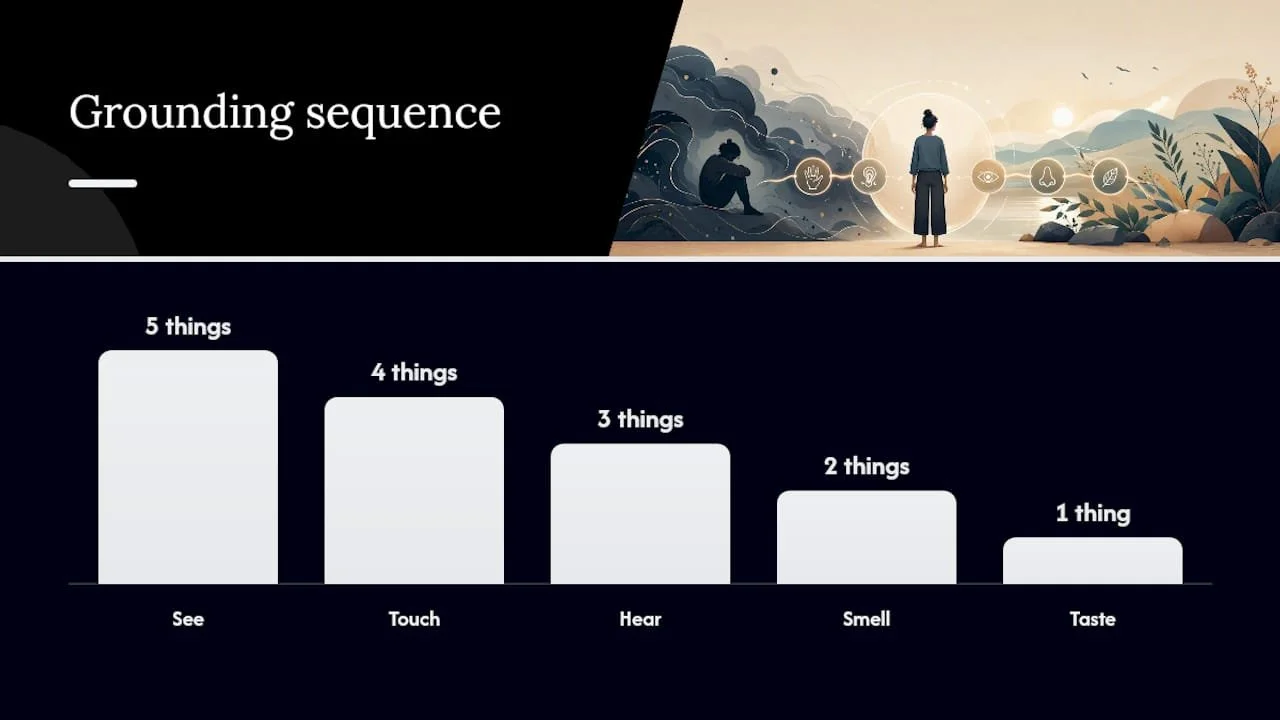 Grounding sequence

5 things
4 things
3 things
2 things
1 thing

See
Touch
Hear
Smell
Taste